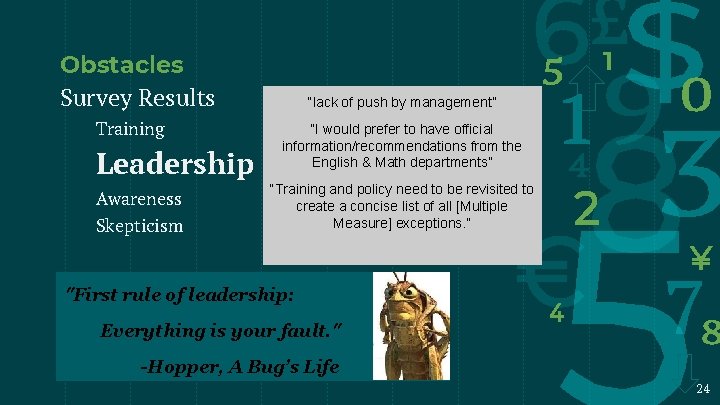 Obstacles

Survey Results

Training

Leadership

Awareness

Skepticism

"lack of push by management"

"I would prefer to have official information/recommendations from the English & Math departments"

"Training and policy need to be revisited to create a concise list of all [Multiple Measure] exceptions."

"First rule of leadership:

Everything is your fault."

-Hopper, A Bug's Life

24